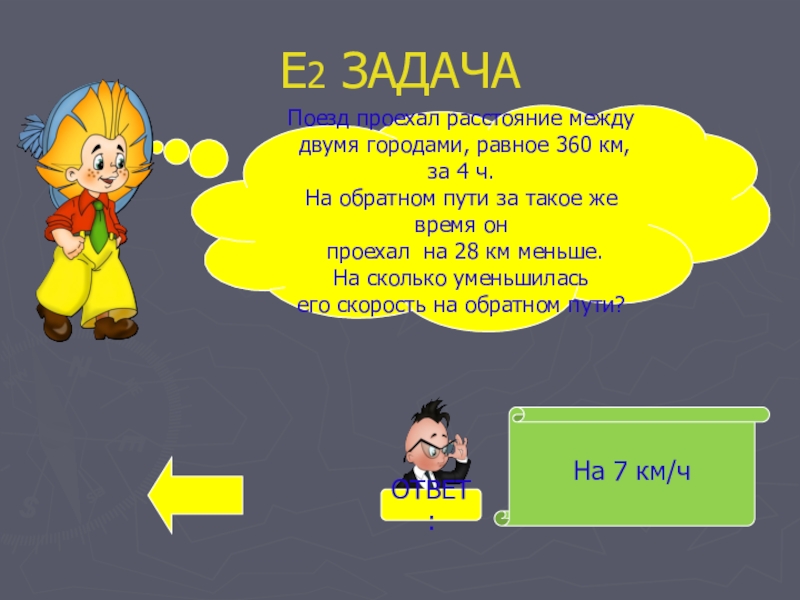 Е2 ЗАДАЧА

Поезд проехал расстояние между двумя городами, равное 360 км, за 4 ч.
На обратном пути за такое же время он проехал на 28 км меньше.
На сколько уменьшилась его скорость на обратном пути?

ОТВЕТ:

На 7 км/ч